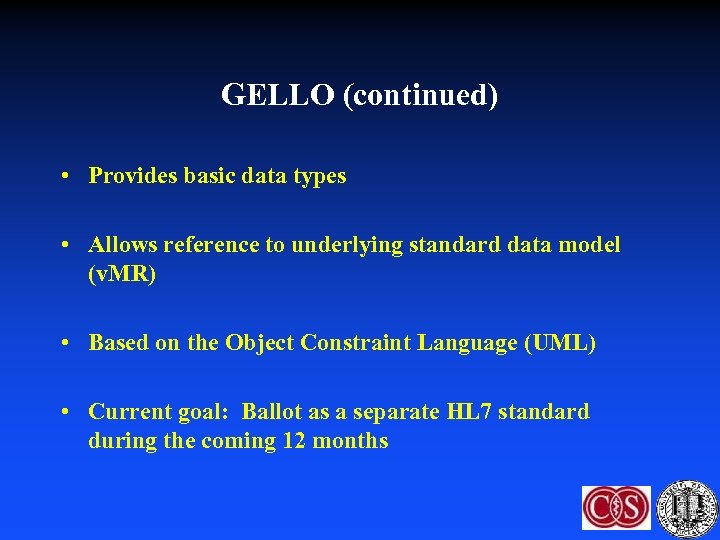 GELLO (continued)

• Provides basic data types

• Allows reference to underlying standard data model (vMR)

• Based on the Object Constraint Language (UML)

• Current goal: Ballot as a separate HL7 standard during the coming 12 months

CS